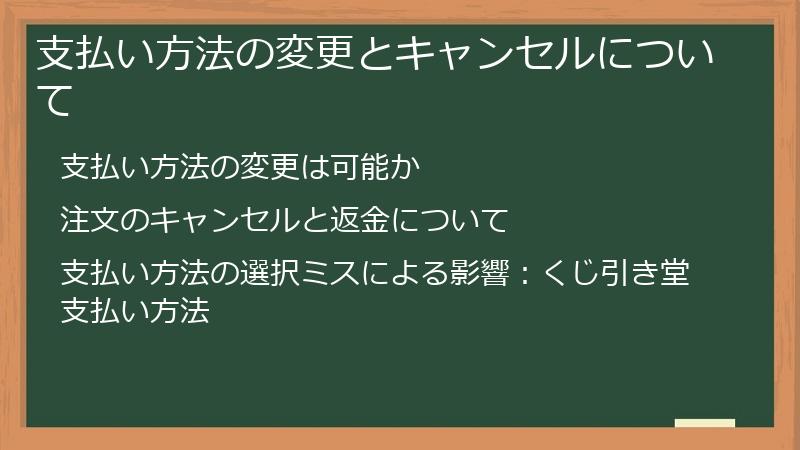 支払い方法の変更とキャンセルについて

支払い方法の変更は可能か

注文のキャンセルと返金について

支払い方法の選択ミスによる影響：くじ引き堂支払い方法